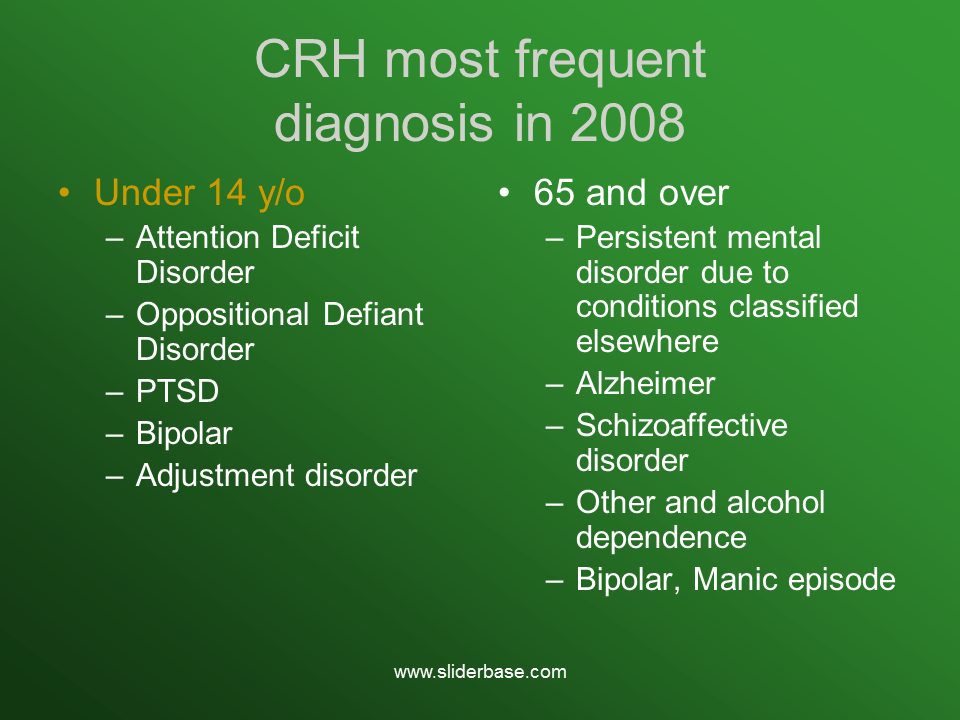 CRH most frequent diagnosis in 2008

• Under 14 y/o
– Attention Deficit Disorder
– Oppositional Defiant Disorder
– PTSD
– Bipolar
– Adjustment disorder

• 65 and over
– Persistent mental disorder due to conditions classified elsewhere
– Alzheimer
– Schizoaffective disorder
– Other and alcohol dependence
– Bipolar, Manic episode

www.sliderbase.com